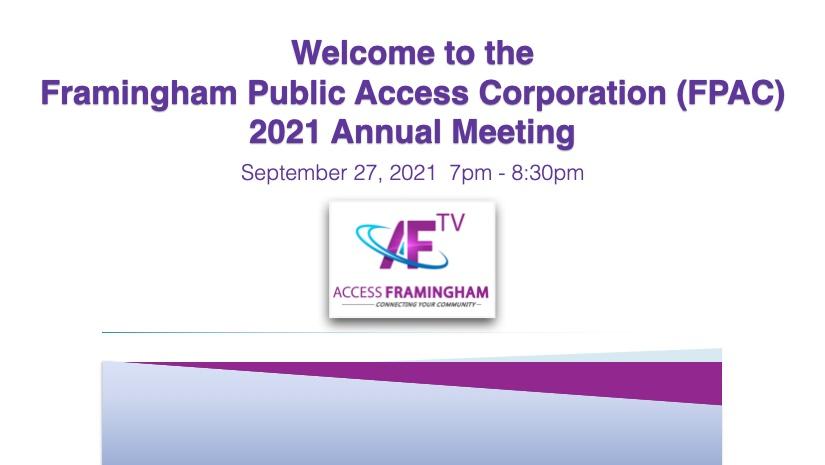 Welcome to the
Framingham Public Access Corporation (FPAC)
2021 Annual Meeting

September 27, 2021 7pm - 8:30pm

AF TV

ACCESS FRAMINGHAM
CONNECTING YOUR COMMUNITY